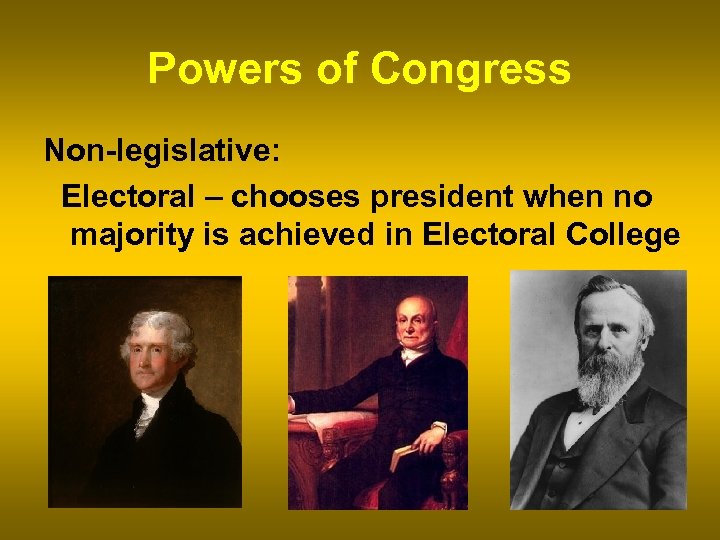 Powers of Congress

Non-legislative:

Electoral – chooses president when no majority is achieved in Electoral College